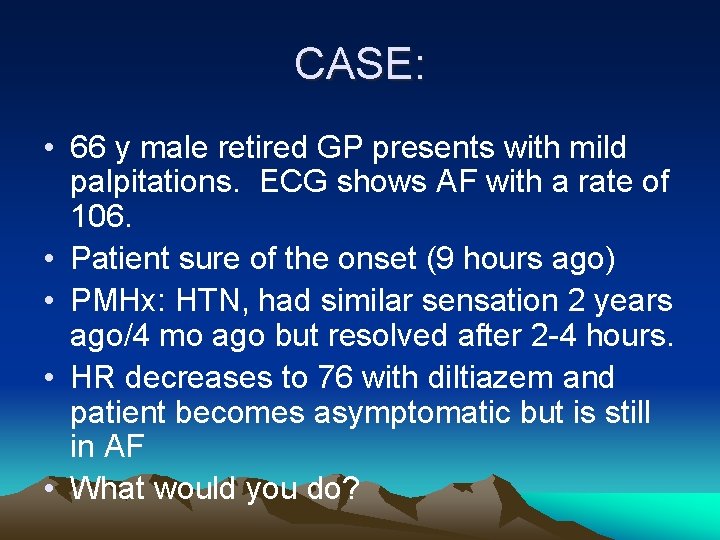 CASE:

• 66 y male retired GP presents with mild palpitations.  ECG shows AF with a rate of 106.
• Patient sure of the onset (9 hours ago)
• PMHx: HTN, had similar sensation 2 years ago/4 mo ago but resolved after 2-4 hours.
• HR decreases to 76 with diltiazem and patient becomes asymptomatic but is still in AF
• What would you do?